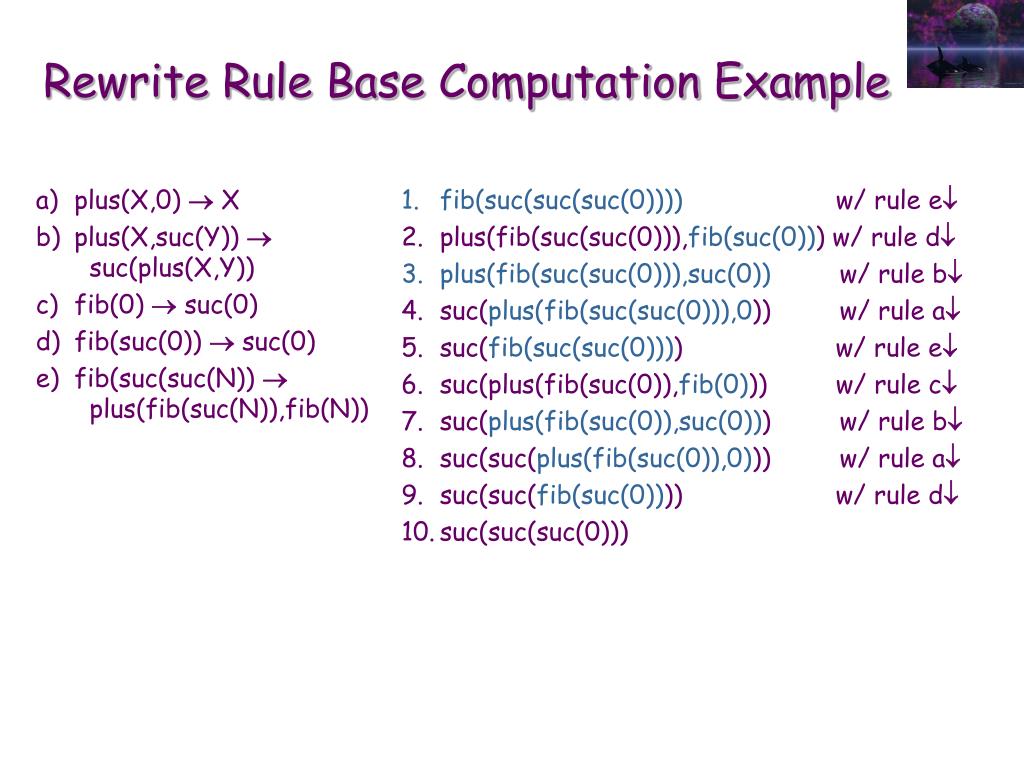 Rewrite Rule Base Computation Example

a) plus(X,0) $\rightarrow$ X
b) plus(X,suc(Y)) $\rightarrow$ suc(plus(X,Y))
c) fib(0) $\rightarrow$ suc(0)
d) fib(suc(0)) $\rightarrow$ suc(0)
e) fib(suc(suc(N)) $\rightarrow$ plus(fib(suc(N)),fib(N))

1. fib(suc(suc(suc(0)))) w/ rule e$\downarrow$
2. plus(fib(suc(suc(0))),fib(suc(0))) w/ rule d$\downarrow$
3. plus(fib(suc(suc(0))),suc(0)) w/ rule b$\downarrow$
4. suc(plus(fib(suc(suc(0))),0)) w/ rule a$\downarrow$
5. suc(fib(suc(suc(0)))) w/ rule e$\downarrow$
6. suc(plus(fib(suc(0)),fib(0))) w/ rule c$\downarrow$
7. suc(plus(fib(suc(0)),suc(0))) w/ rule b$\downarrow$
8. suc(suc(plus(fib(suc(0)),0))) w/ rule a$\downarrow$
9. suc(suc(fib(suc(0)))) w/ rule d$\downarrow$
10. suc(suc(suc(0)))